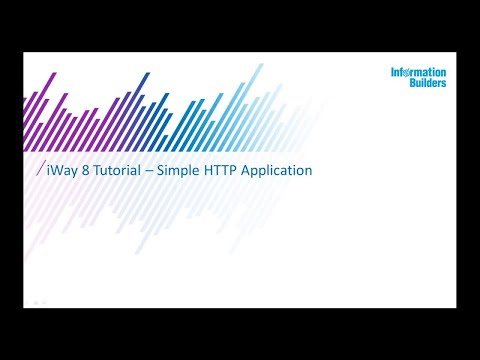 Information Builders

iWay 8 Tutorial – Simple HTTP Application